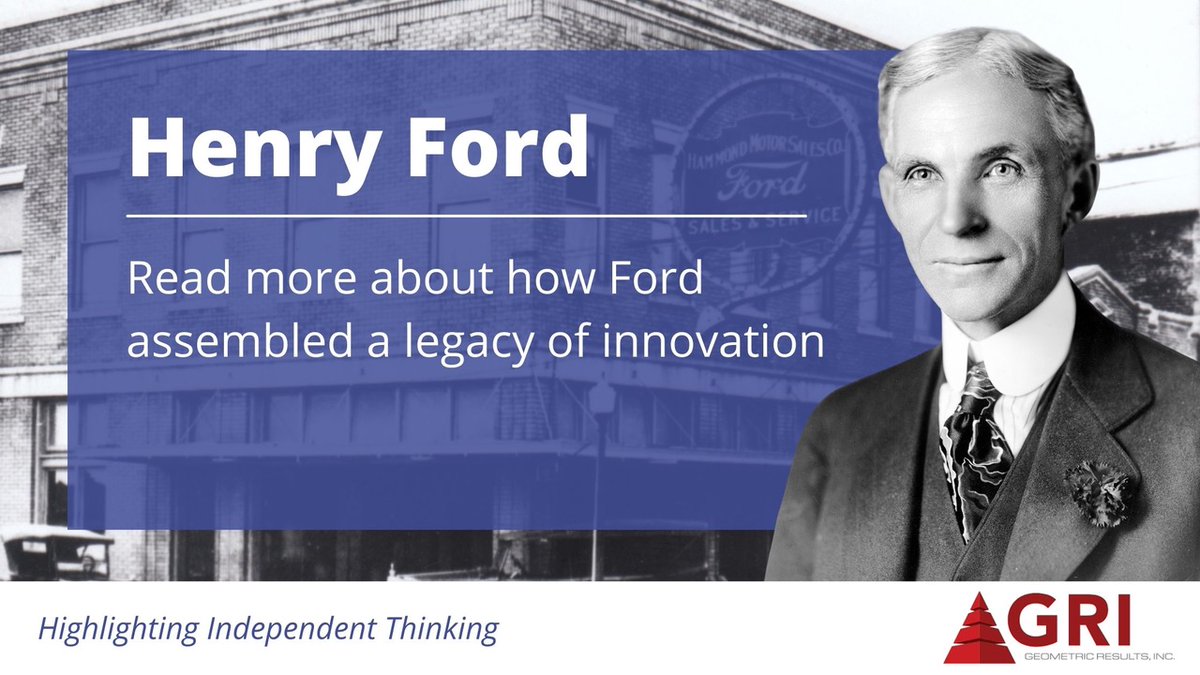 Henry Ford

Read more about how Ford assembled a legacy of innovation

HAMMOND MOTOR SALES CO.
Ford
SALES & SERVICE

Highlighting Independent Thinking

GRI
GEOMETRIC RESULTS, INC.